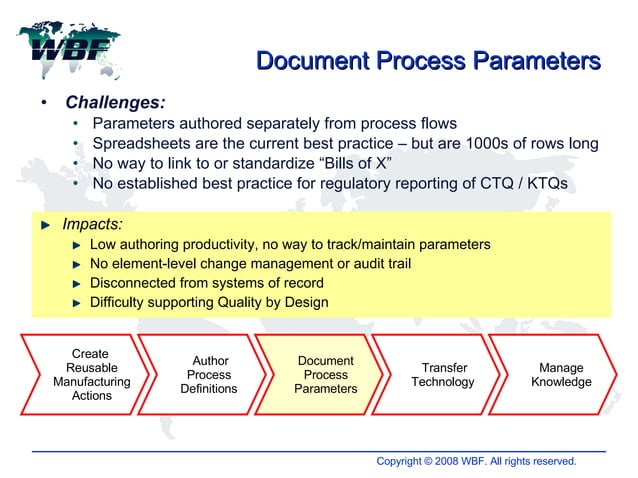 WBF

Document Process Parameters

• Challenges:
  • Parameters authored separately from process flows
  • Spreadsheets are the current best practice – but are 1000s of rows long
  • No way to link to or standardize "Bills of X"
  • No established best practice for regulatory reporting of CTQ / KTQs

► Impacts:
  ► Low authoring productivity, no way to track/maintain parameters
  ► No element-level change management or audit trail
  ► Disconnected from systems of record
  ► Difficulty supporting Quality by Design

Create Reusable Manufacturing Actions

Author Process Definitions

Document Process Parameters

Transfer Technology

Manage Knowledge

Copyright © 2008 WBF. All rights reserved.